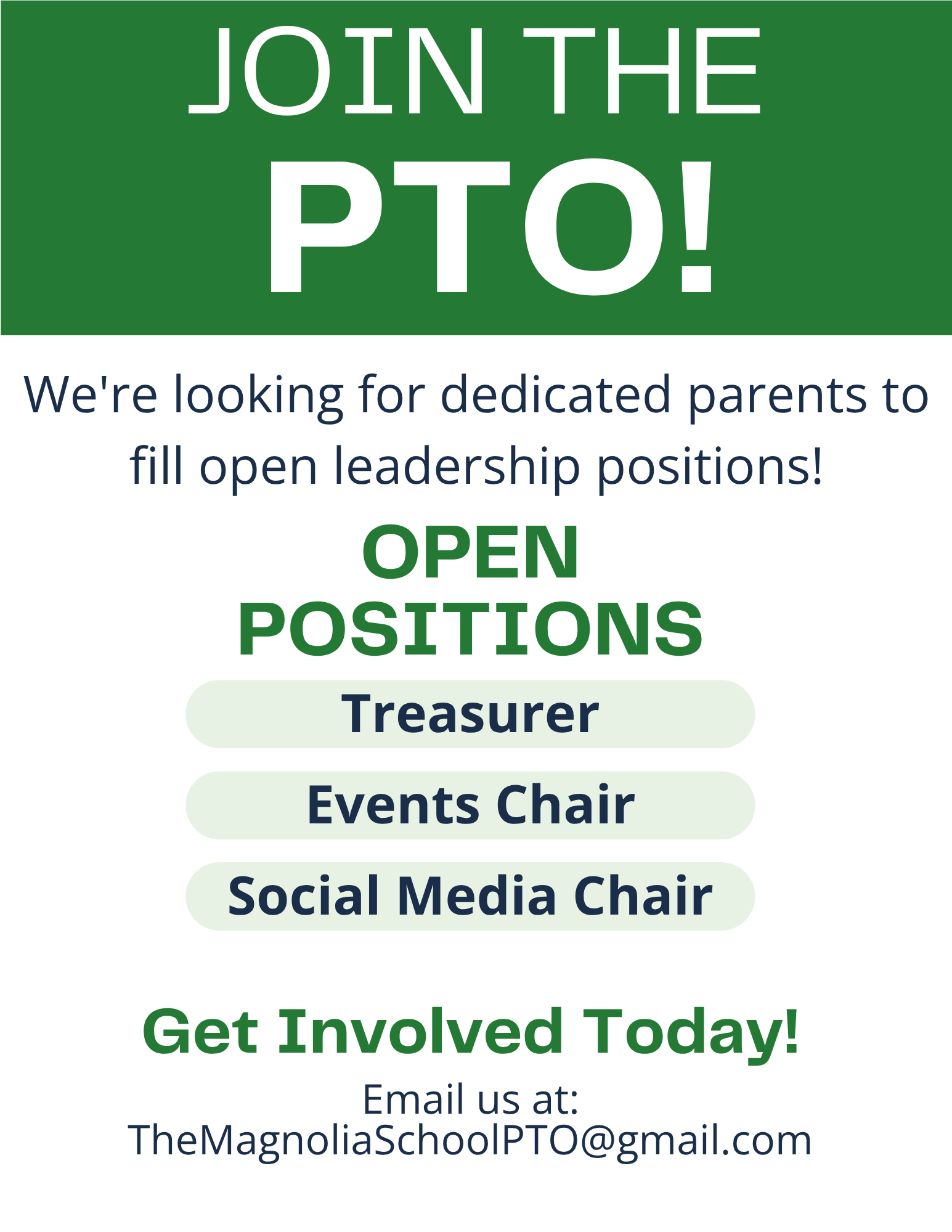 JOIN THE
PTO!

We're looking for dedicated parents to fill open leadership positions!

OPEN
POSITIONS

Treasurer

Events Chair

Social Media Chair

Get Involved Today!

Email us at:
TheMagnoliaSchoolPTO@gmail.com